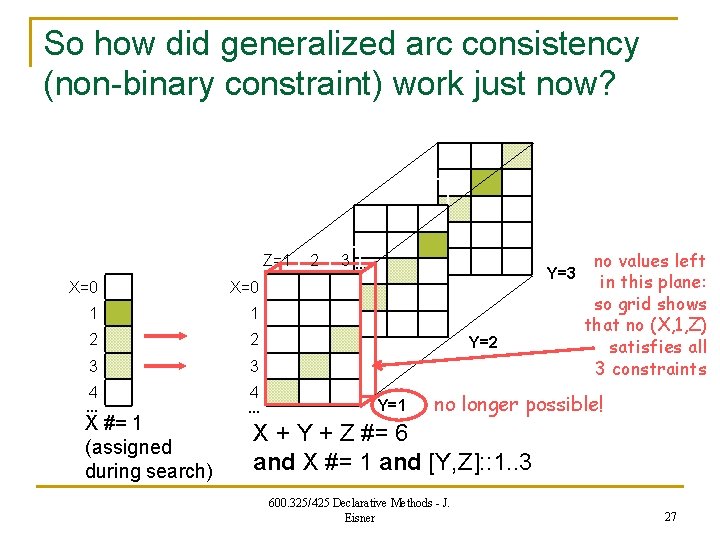 So how did generalized arc consistency (non-binary constraint) work just now?

X=0
1
2
3
4
...
X #= 1
(assigned during search)

Z=1 2 3 ...
X=0
1
2
3
4
...

Y=3
Y=2
Y=1

no values left in this plane: so grid shows that no (X,1,Z) satisfies all 3 constraints

no longer possible!

X + Y + Z #= 6
and X #= 1 and [Y,Z]::1..3

600.325/425 Declarative Methods - J. Eisner

27